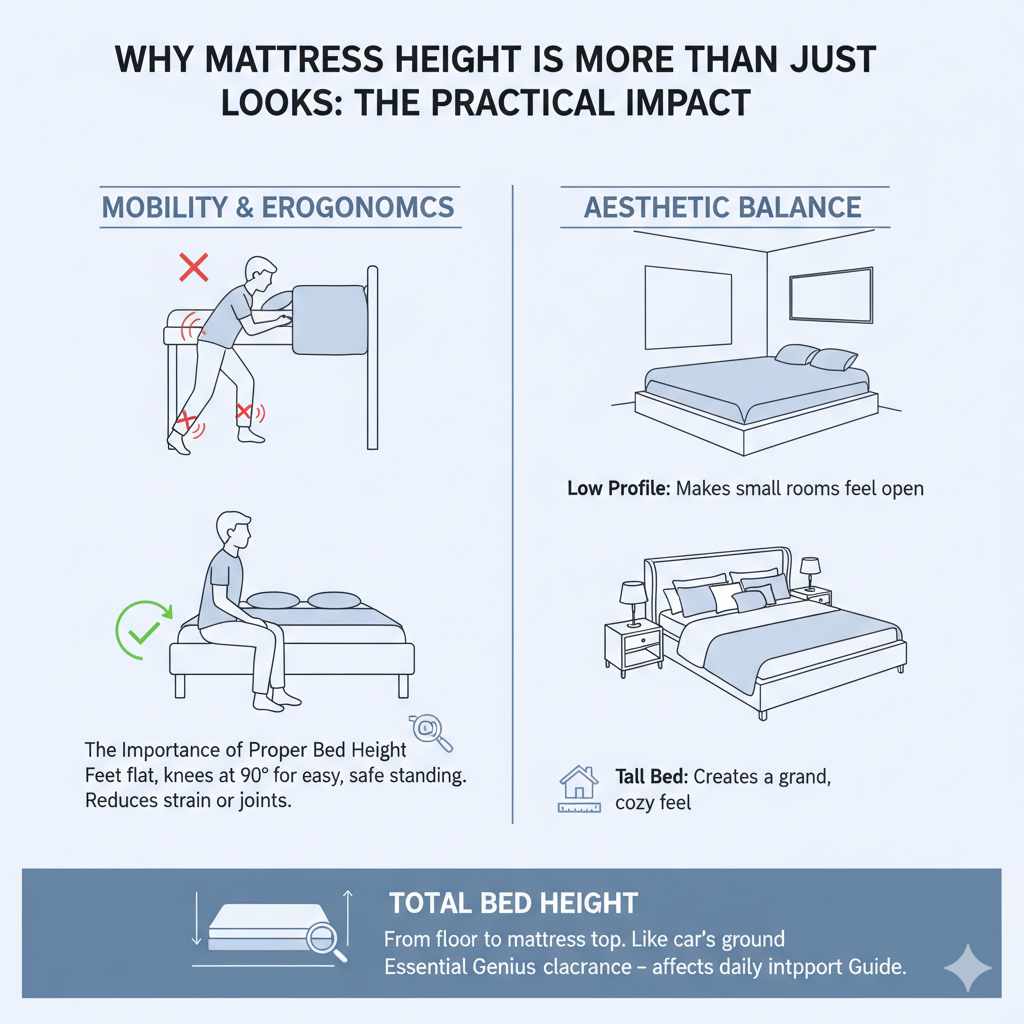 WHY MATTRESS HEIGHT IS MORE THAN JUST LOOKS: THE PRACTICAL IMPACT

MOBILITY & EROGONOMCS

The Importance of Proper Bed Height
Feet flat, knees at 90° for easy, safe standing.
Reduces strain or joints.

AESTHETIC BALANCE

Low Profile: Makes small rooms feel open

Tall Bed: Creates a grand, cozy feel

TOTAL BED HEIGHT
From floor to mattress top. Like car's ground
Essential Genius clacrance – affects daily intpport Guide.